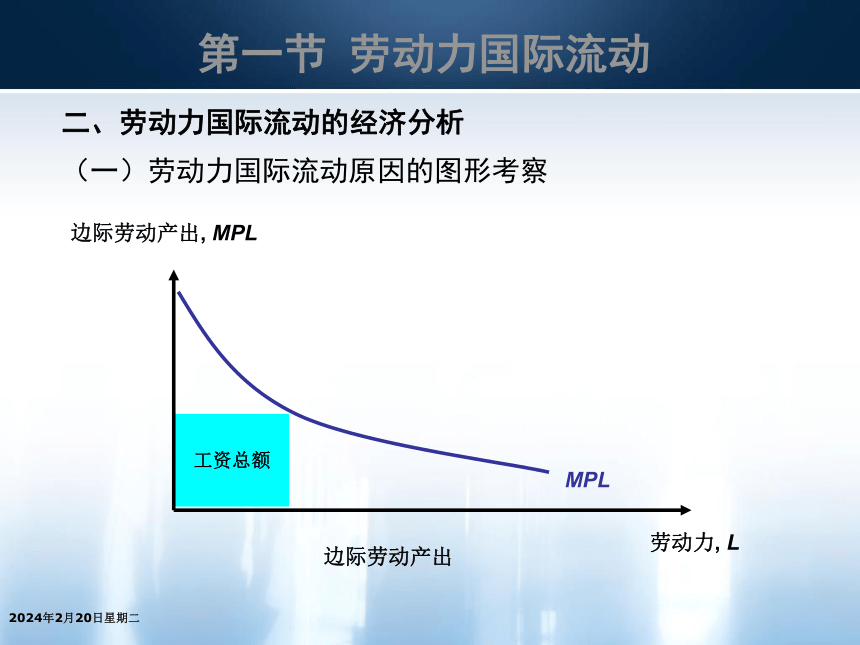 第一节 劳动力国际流动

二、劳动力国际流动的经济分析

（一）劳动力国际流动原因的图形考察

边际劳动产出, MPL

工资总额

MPL

劳动力, L

边际劳动产出

2024年2月20日星期二